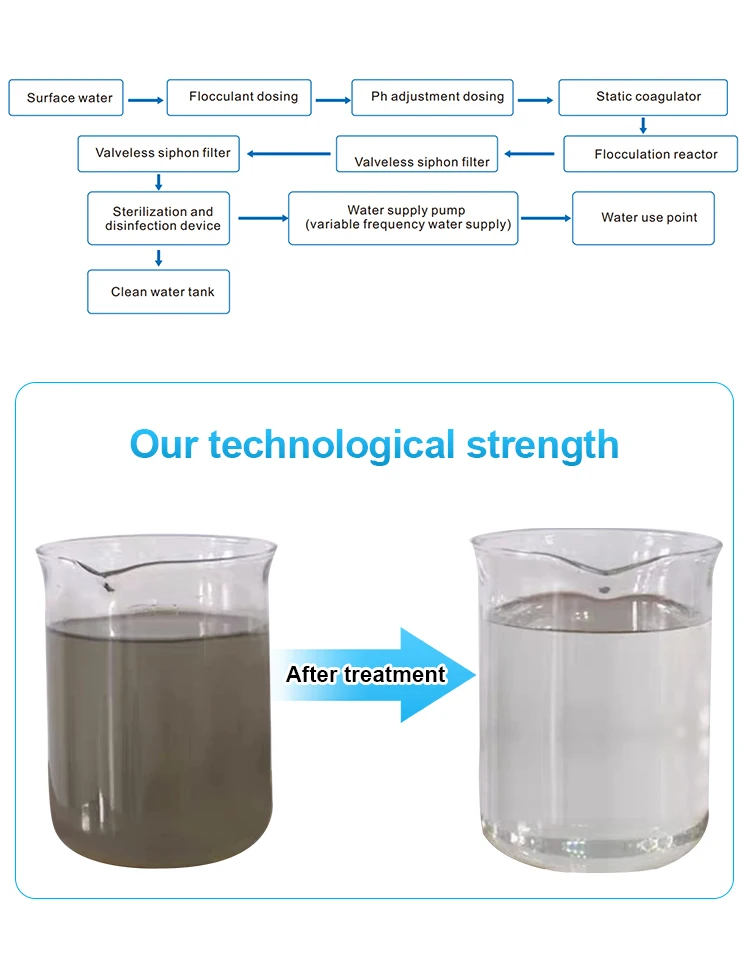 Surface water

Flocculant dosing

Ph adjustment dosing

Static coagulator

Flocculation reactor

Valveless siphon filter

Valveless siphon filter

Sterilization and disinfection device

Water supply pump (variable frequency water supply)

Water use point

Clean water tank

Our technological strength

After treatment